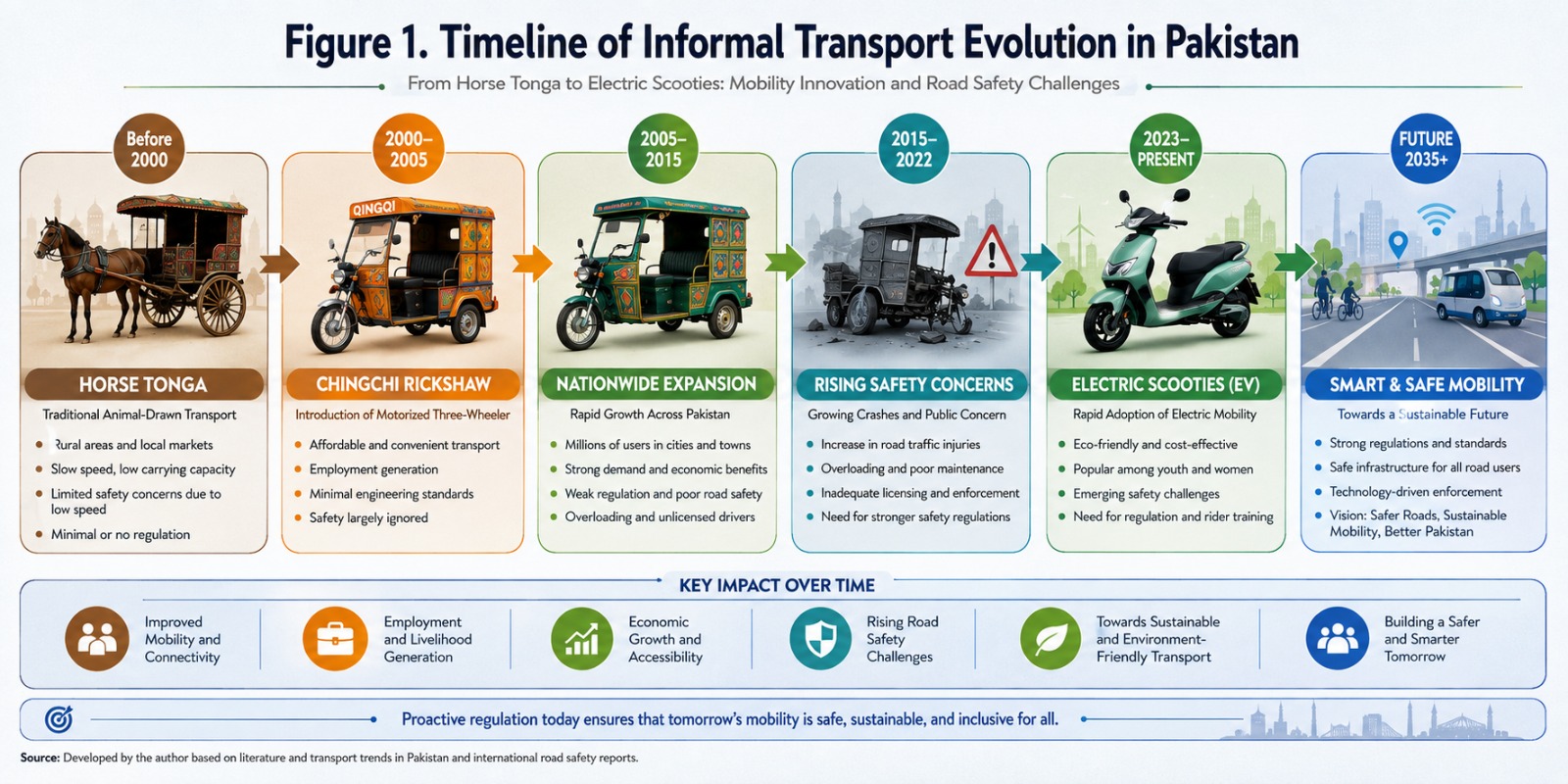 Figure 1. Timeline of Informal Transport Evolution in Pakistan

From Horse Tonga to Electric Scooties: Mobility Innovation and Road Safety Challenges

Before 2000

HORSE TONGA

Traditional Animal-Drawn Transport

- Rural areas and local markets
- Slow speed, low carrying capacity
- Limited safety concerns due to low speed
- Minimal or no regulation

2000–2005

QINGQI

CHINGCHI RICKSHAW

Introduction of Motorized Three-Wheeler

- Affordable and convenient transport
- Employment generation
- Minimal engineering standards
- Safety largely ignored

2005–2015

NATIONWIDE EXPANSION

Rapid Growth Across Pakistan

- Millions of users in cities and towns
- Strong demand and economic benefits
- Weak regulation and poor road safety
- Overloading and unlicensed drivers

2015–2022

RISING SAFETY CONCERNS

Growing Crashes and Public Concern

- Increase in road traffic injuries
- Overloading and poor maintenance
- Inadequate licensing and enforcement
- Need for stronger safety regulations

2023–PRESENT

ELECTRIC SCOOTIES (EV)

Rapid Adoption of Electric Mobility

- Eco-friendly and cost-effective
- Popular among youth and women
- Emerging safety challenges
- Need for regulation and rider training

FUTURE 2035+

SMART & SAFE MOBILITY

Towards a Sustainable Future

- Strong regulations and standards
- Safe infrastructure for all road users
- Technology-driven enforcement
- Vision: Safer Roads, Sustainable Mobility, Better Pakistan

KEY IMPACT OVER TIME

Improved Mobility and Connectivity

Employment and Livelihood Generation

Economic Growth and Accessibility

Rising Road Safety Challenges

Towards Sustainable and Environment-Friendly Transport

Building a Safer and Smarter Tomorrow

Proactive regulation today ensures that tomorrow's mobility is safe, sustainable, and inclusive for all.

Source: Developed by the author based on literature and transport trends in Pakistan and international road safety reports.